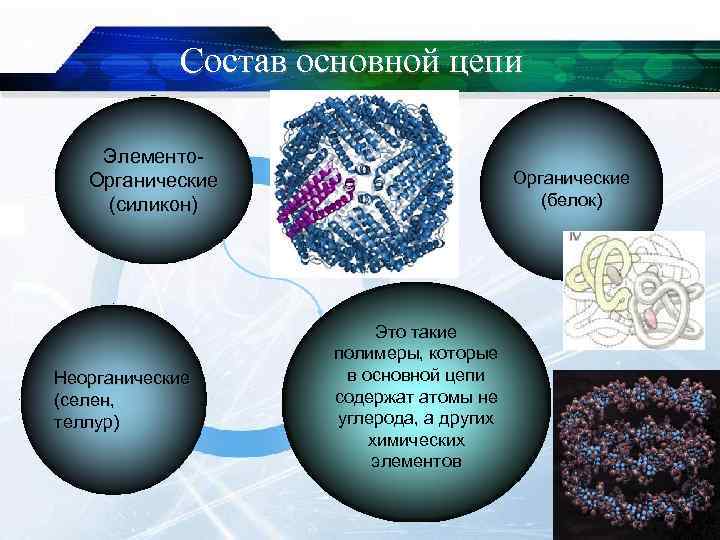 Состав основной цепи

Элементо-Органические (силикон)

Органические (белок)

IV

Неорганические (селен, теллур)

Это такие полимеры, которые в основной цепи содержат атомы не углерода, а других химических элементов